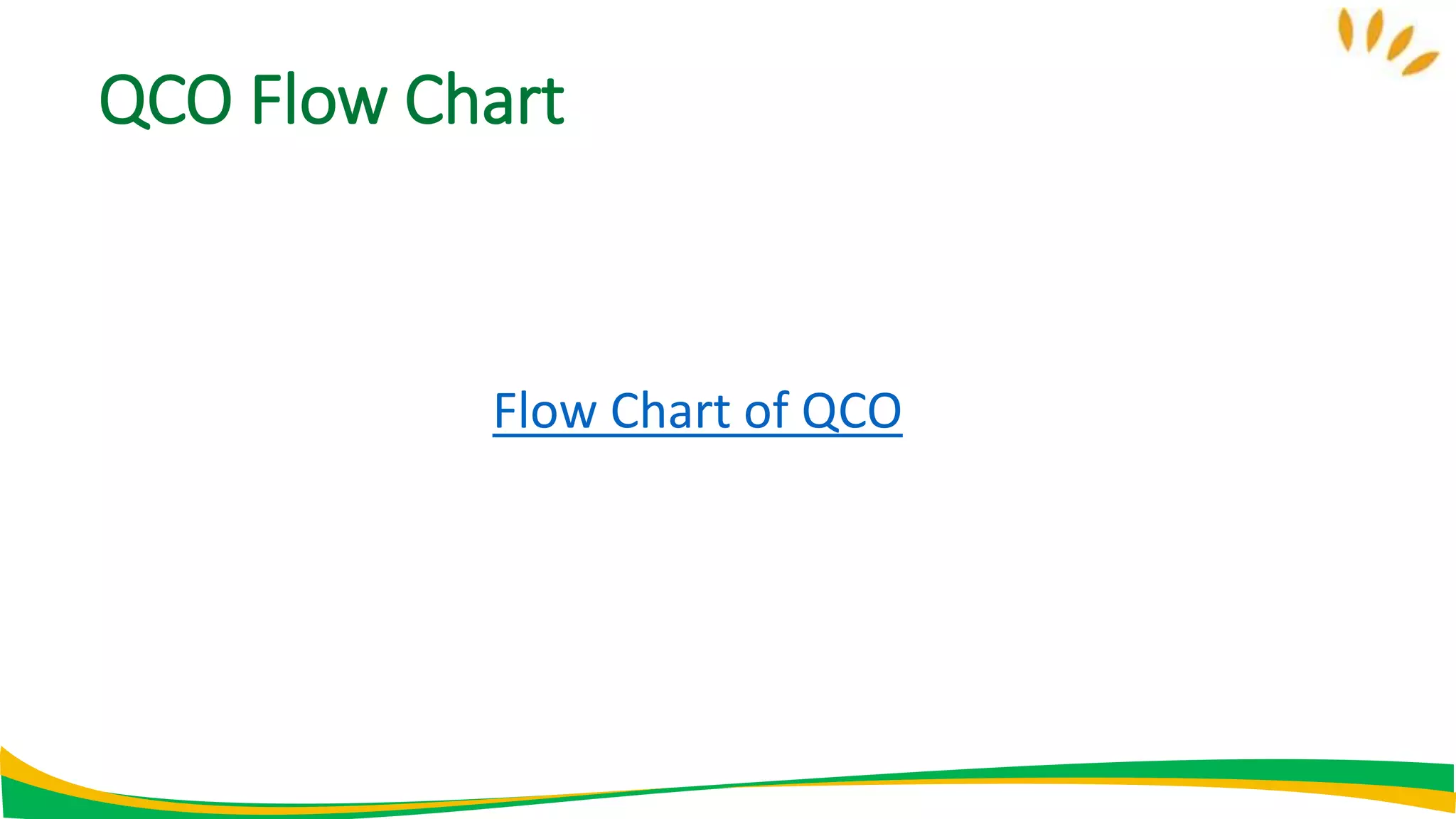 QCO Flow Chart

Flow Chart of QCO